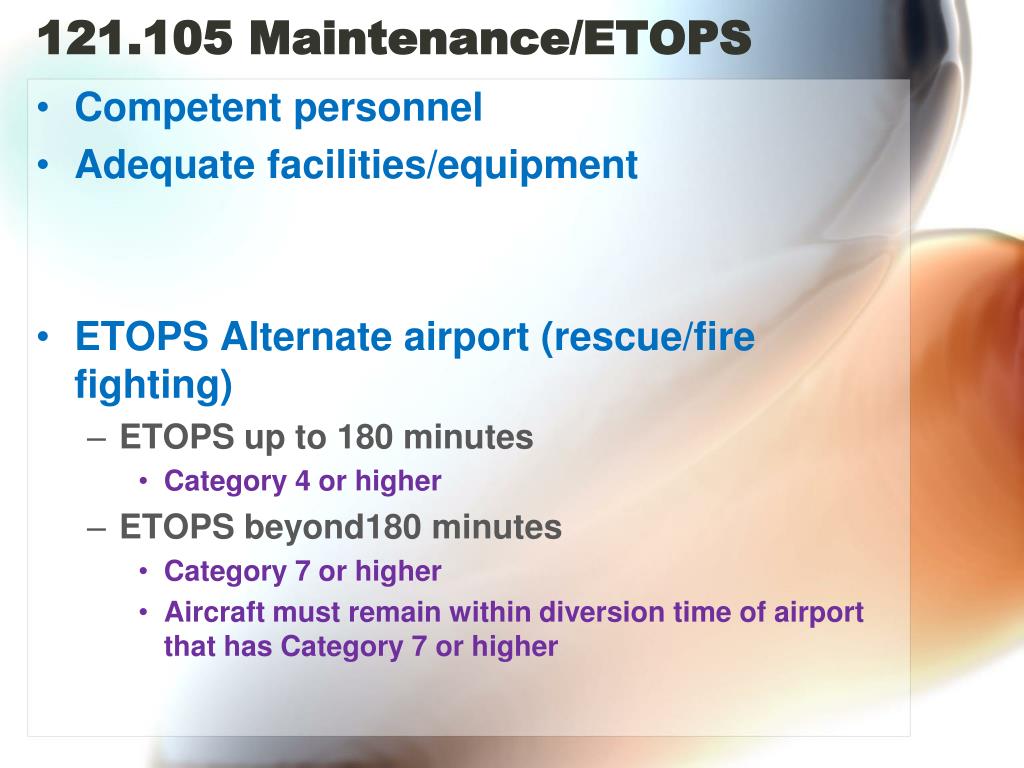 121.105 Maintenance/ETOPS

• Competent personnel
• Adequate facilities/equipment

• ETOPS Alternate airport (rescue/fire fighting)
– ETOPS up to 180 minutes
• Category 4 or higher
– ETOPS beyond180 minutes
• Category 7 or higher
• Aircraft must remain within diversion time of airport that has Category 7 or higher